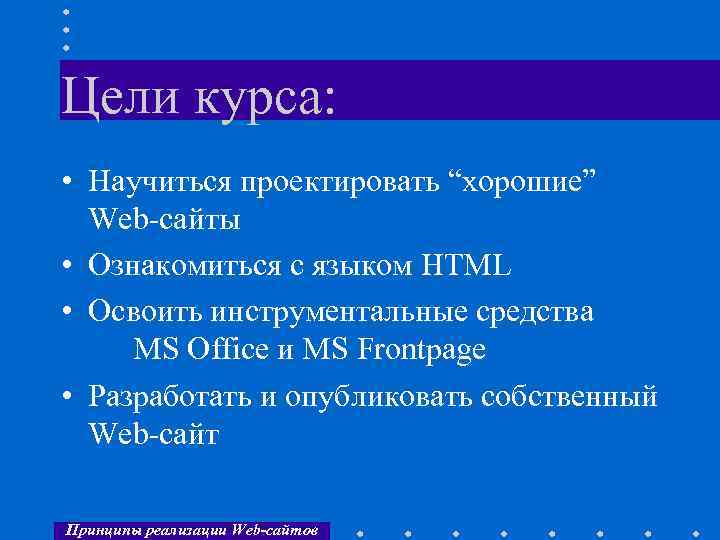 Цели курса:

• Научиться проектировать “хорошие” Web-сайты

• Ознакомиться с языком HTML

• Освоить инструментальные средства MS Office и MS Frontpage

• Разработать и опубликовать собственный Web-сайт

Принципы реализации Web-сайтов